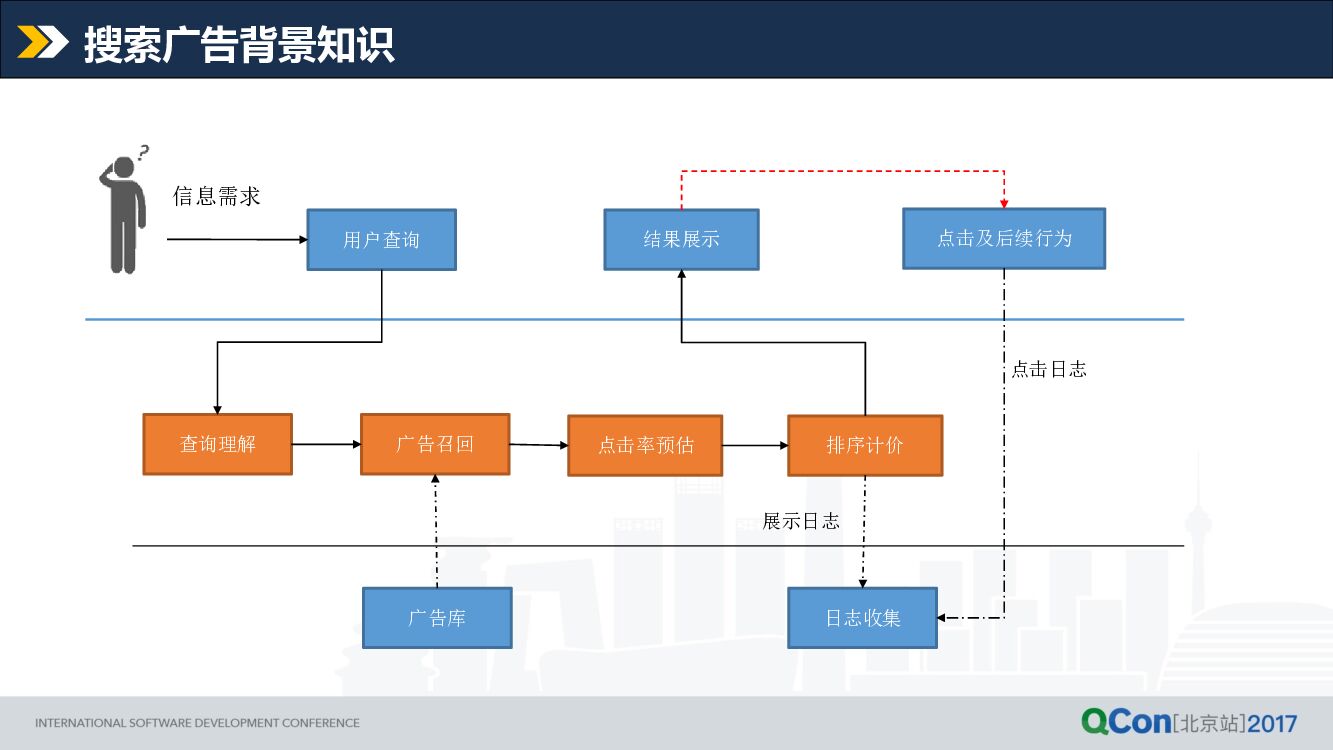 搜索广告背景知识

信息需求

用户查询

结果展示

点击及后续行为

点击日志

查询理解

广告召回

点击率预估

排序计价

展示日志

广告库

日志收集

INTERNATIONAL SOFTWARE DEVELOPMENT CONFERENCE

QCon[北京站]2017